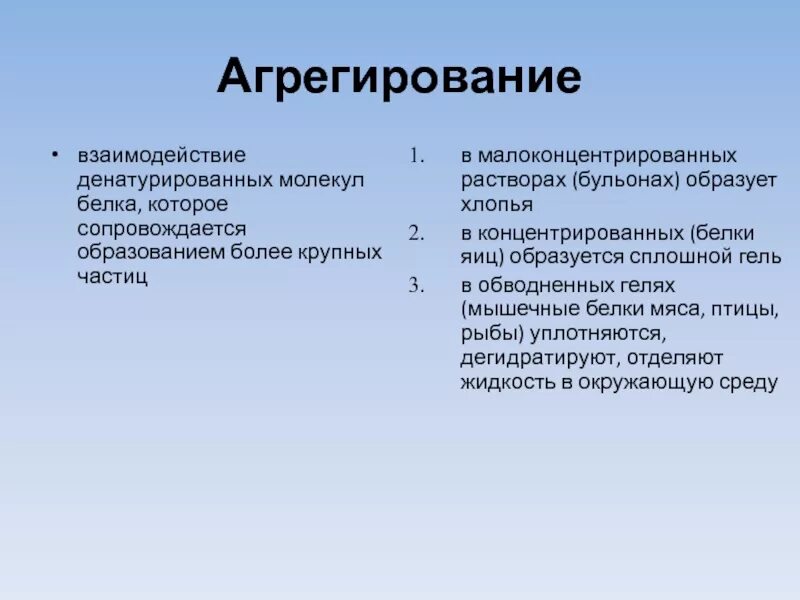 Агрегирование

• взаимодействие денатурированных молекул белка, которое сопровождается образованием более крупных частиц

1. в малоконцентрированных растворах (бульонах) образует хлопья
2. в концентрированных (белки яиц) образуется сплошной гель
3. в обводненных гелях (мышечные белки мяса, птицы, рыбы) уплотняются, дегидратируют, отделяют жидкость в окружающую среду